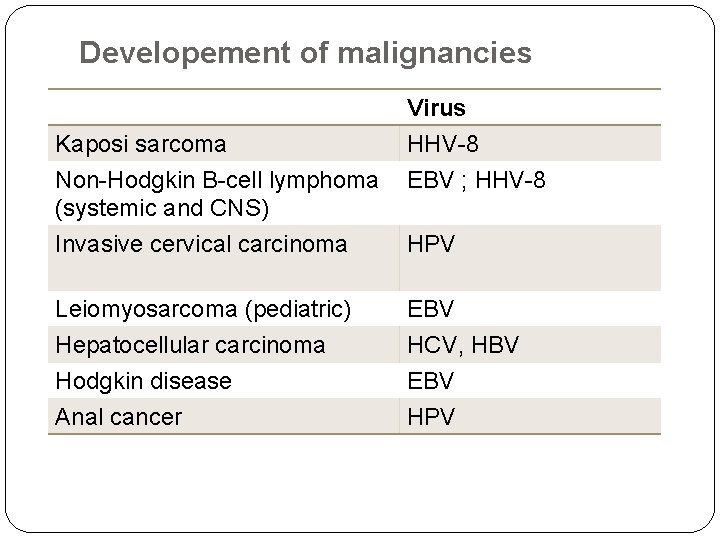 Developement of malignancies

| | Virus |
|---|---|
| Kaposi sarcoma | HHV-8 |
| Non-Hodgkin B-cell lymphoma (systemic and CNS) | EBV ; HHV-8 |
| Invasive cervical carcinoma | HPV |
| Leiomyosarcoma (pediatric) | EBV |
| Hepatocellular carcinoma | HCV, HBV |
| Hodgkin disease | EBV |
| Anal cancer | HPV |